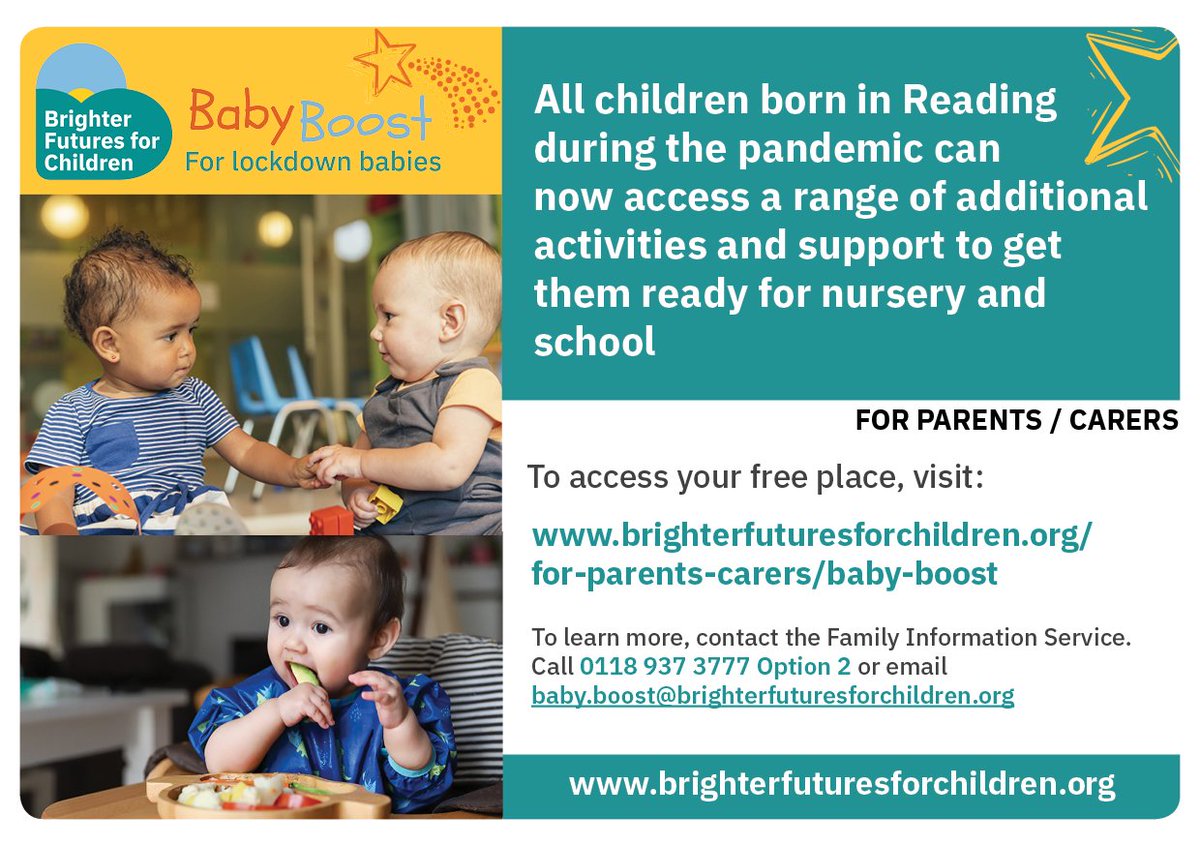 Brighter Futures for Children

Baby Boost
For lockdown babies

All children born in Reading during the pandemic can now access a range of additional activities and support to get them ready for nursery and school

FOR PARENTS / CARERS

To access your free place, visit:

www.brighterfuturesforchildren.org/for-parents-carers/baby-boost

To learn more, contact the Family Information Service. Call 0118 937 3777 Option 2 or email baby.boost@brighterfuturesforchildren.org

www.brighterfuturesforchildren.org